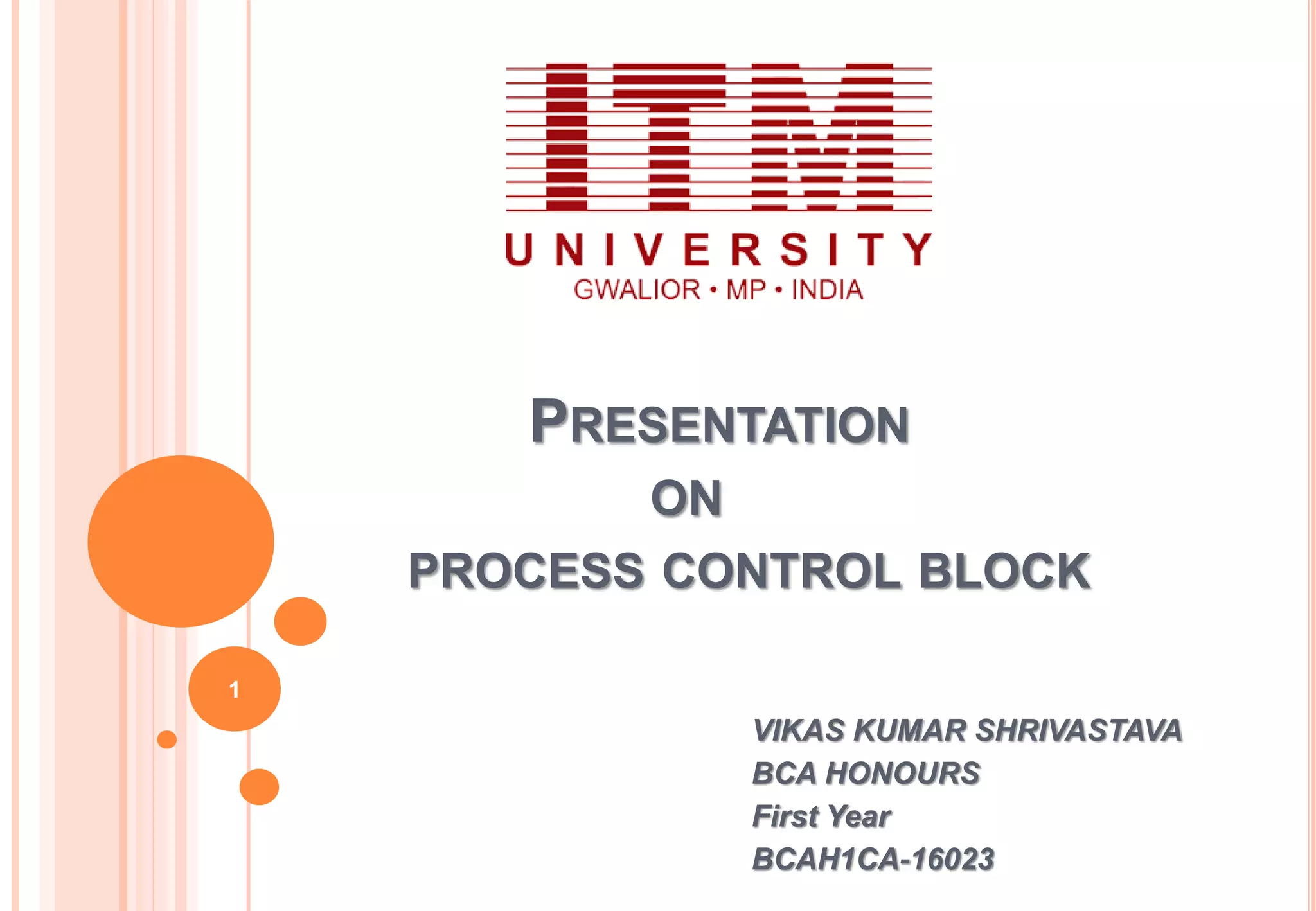 ITM
UNIVERSITY
GWALIOR • MP • INDIA

PRESENTATION
ON
PROCESS CONTROL BLOCK

1

VIKAS KUMAR SHRIVASTAVA
BCA HONOURS
First Year
BCAH1CA-16023